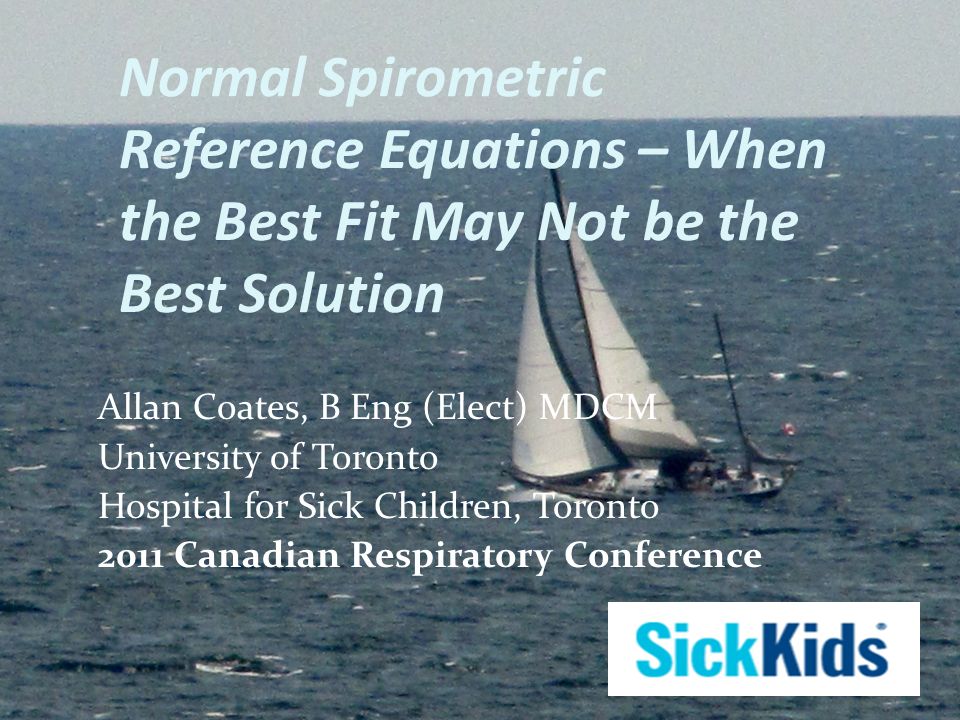 Normal Spirometric Reference Equations – When the Best Fit May Not be the Best Solution

Allan Coates, B Eng (Elect) MDCM
University of Toronto
Hospital for Sick Children, Toronto
2011 Canadian Respiratory Conference

SickKids